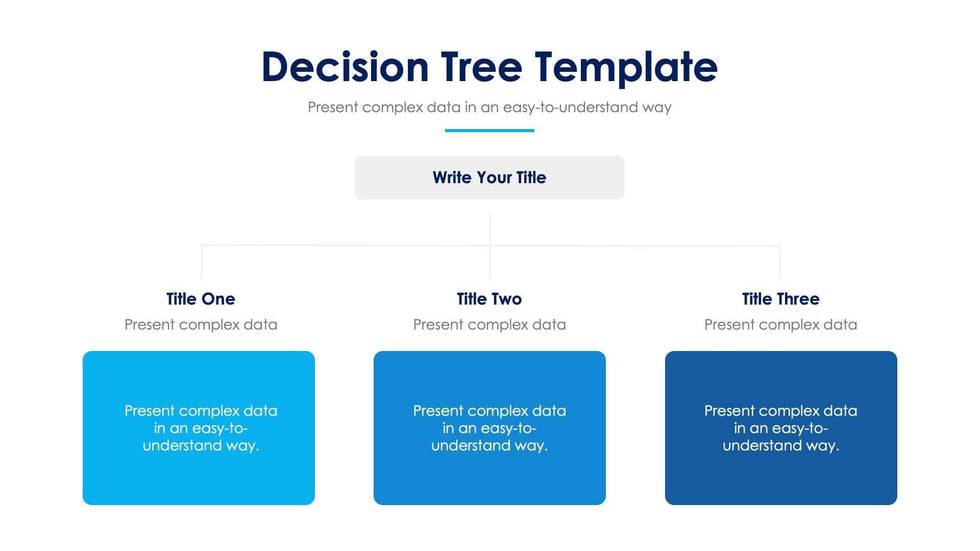 Decision Tree Template

Present complex data in an easy-to-understand way

Write Your Title

Title One

Present complex data

Present complex data in an easy-to-understand way.

Title Two

Present complex data

Present complex data in an easy-to-understand way.

Title Three

Present complex data

Present complex data in an easy-to-understand way.